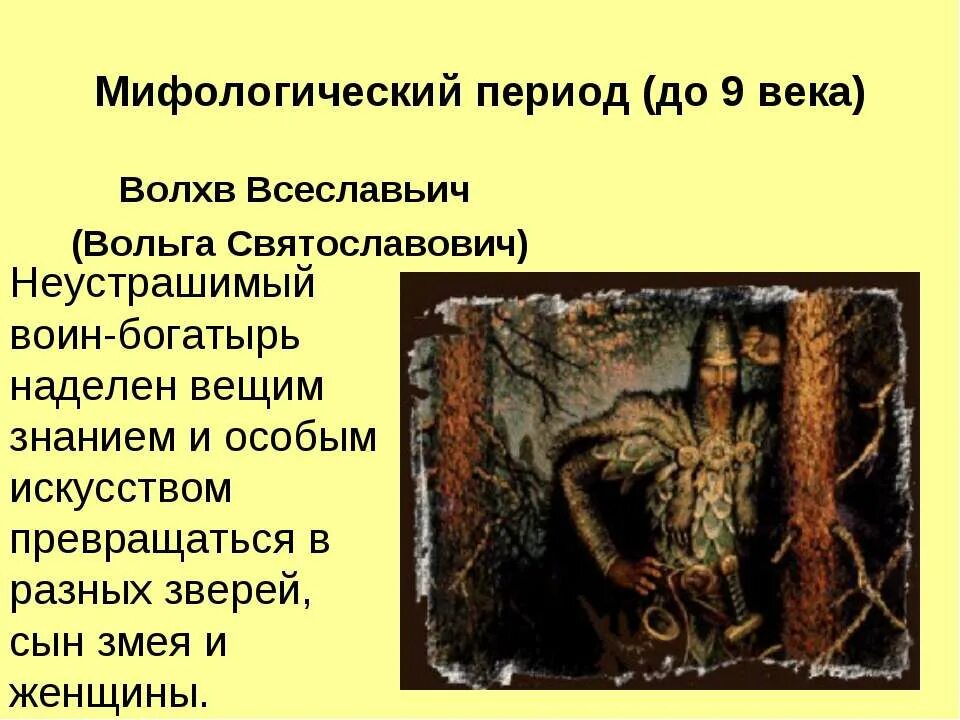 Мифологический период (до 9 века)

Волхв Всеславьич

(Вольга Святославович)

Неустрашимый воин-богатырь наделен вещим знанием и особым искусством превращаться в разных зверей, сын змея и женщины.